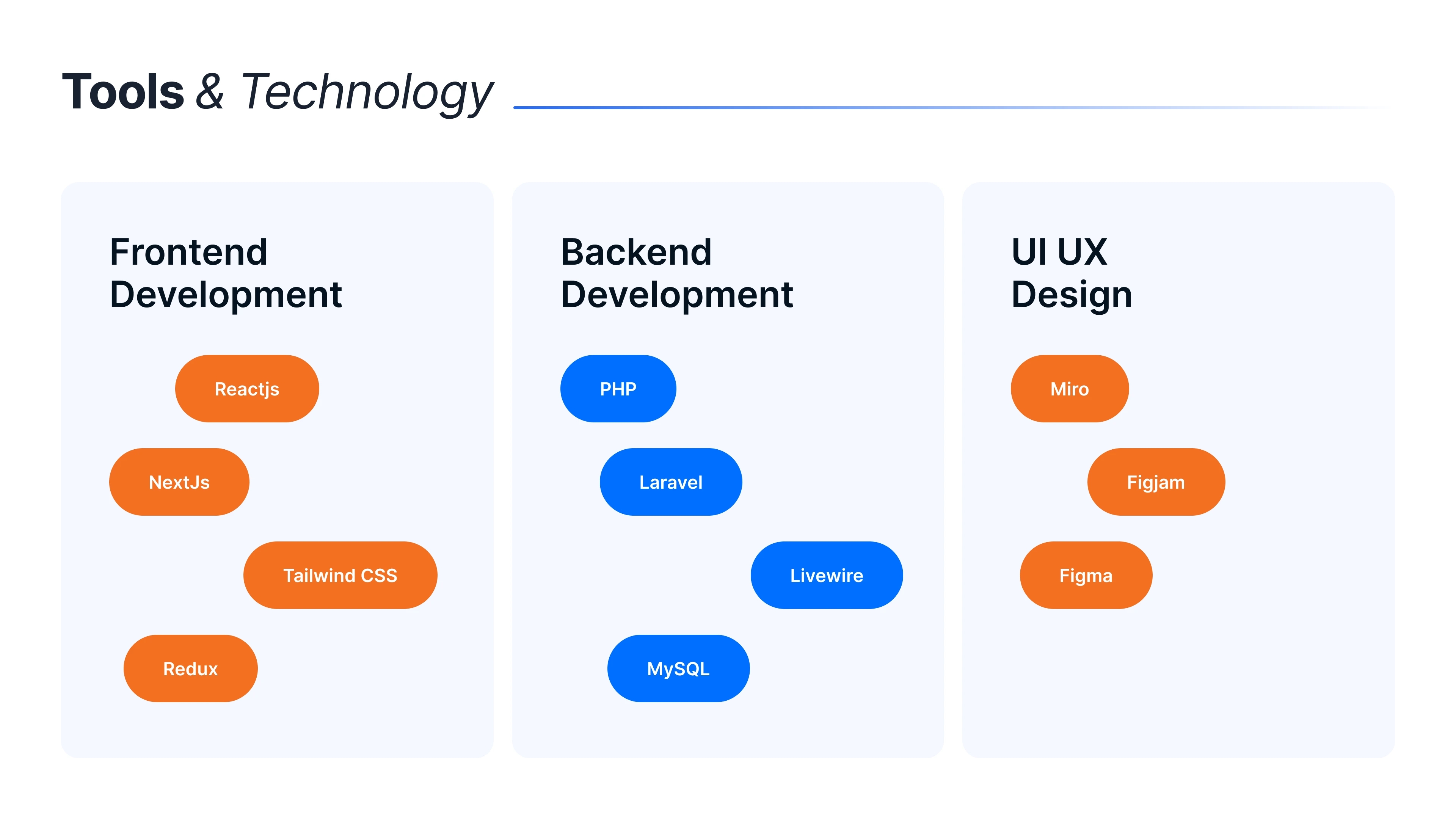 Tools & Technology

Frontend Development

Reactjs

NextJs

Tailwind CSS

Redux

Backend Development

PHP

Laravel

Livewire

MySQL

UI UX Design

Miro

Figjam

Figma